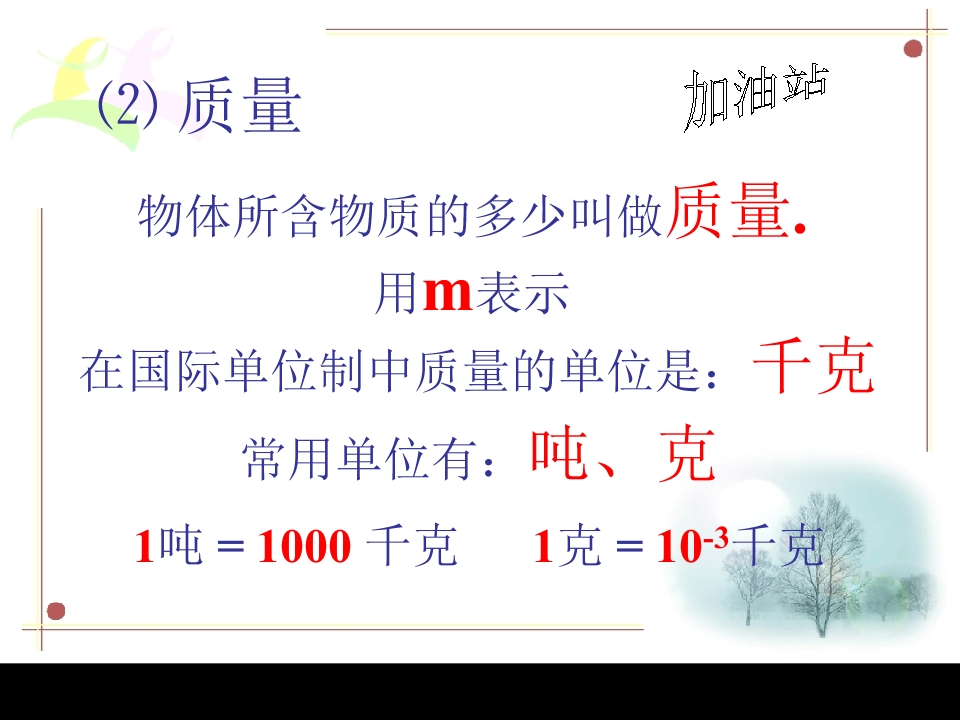 (2)质量

加油站

物体所含物质的多少叫做质量.

用m表示

在国际单位制中质量的单位是：千克

常用单位有：吨、克

1吨 = 1000 千克　　1克 = $10^{-3}$千克